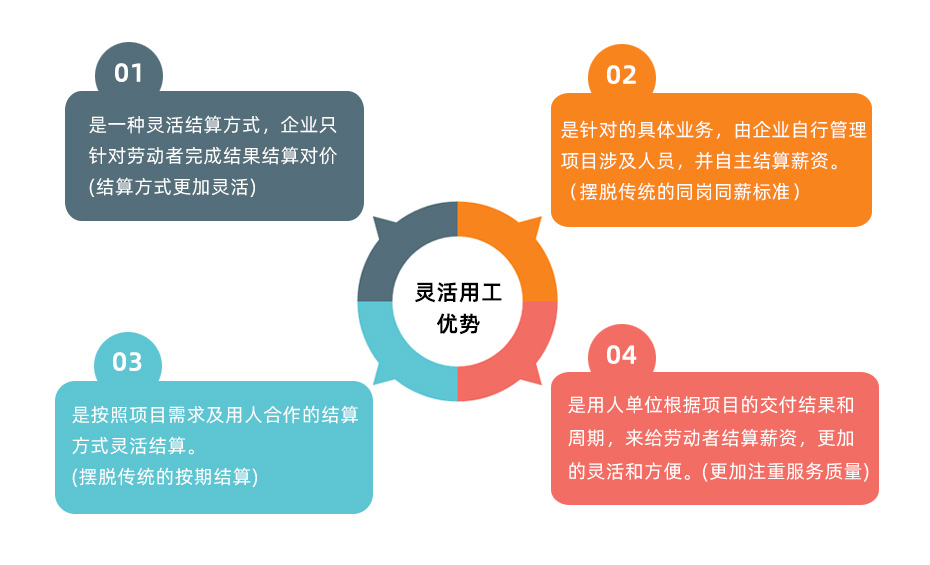 01

是一种灵活结算方式，企业只针对劳动者完成结果结算对价(结算方式更加灵活)

02

是针对的具体业务，由企业自行管理项目涉及人员，并自主结算薪资。（摆脱传统的同岗同薪标准）

灵活用工优势

03

是按照项目需求及用人合作的结算方式灵活结算。(摆脱传统的按期结算)

04

是用人单位根据项目的交付结果和周期，来给劳动者结算薪资，更加的灵活和方便。(更加注重服务质量)